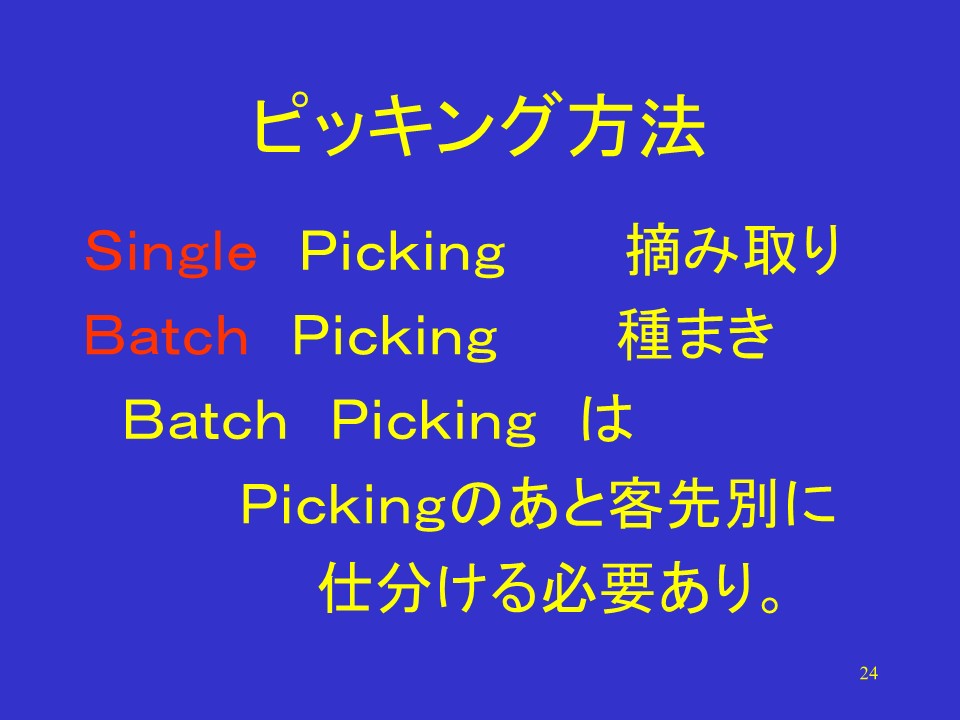 ピッキング方法

Single Picking 摘み取り

Batch Picking 種まき

Batch Picking は

Pickingのあと客先別に

仕分ける必要あり。

24